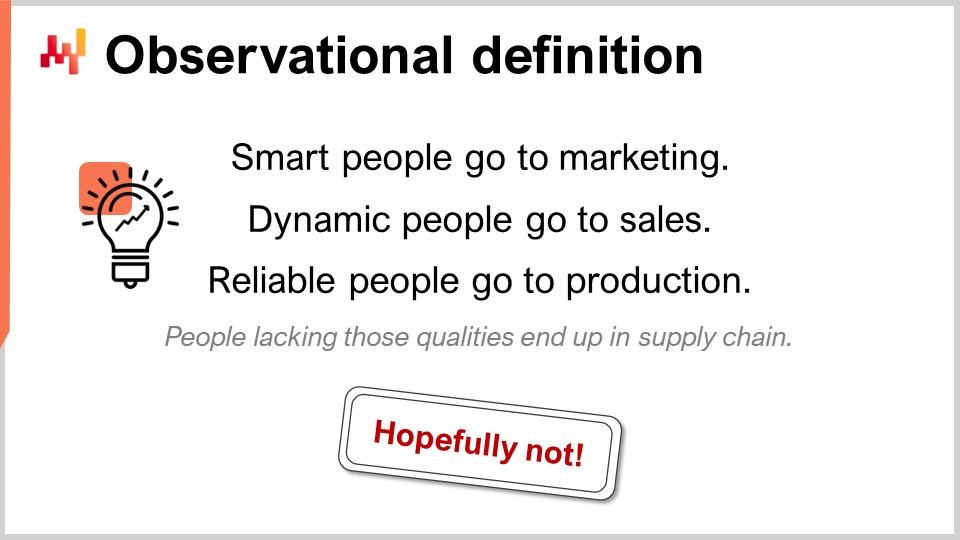 Observational definition

Smart people go to marketing.

Dynamic people go to sales.

Reliable people go to production.

People lacking those qualities end up in supply chain.

Hopefully not!